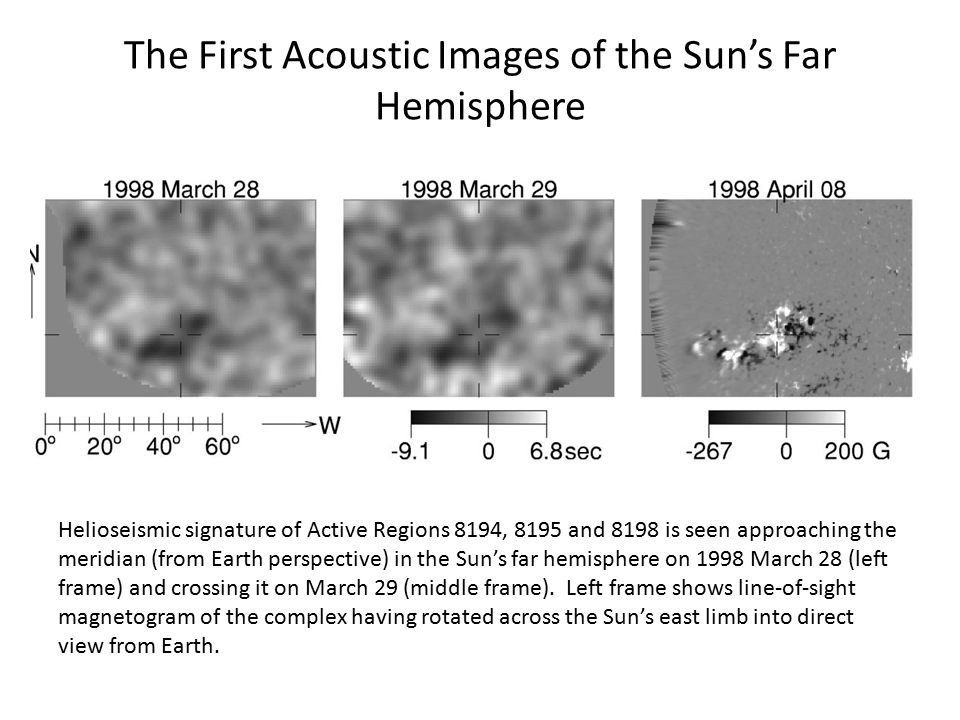 The First Acoustic Images of the Sun's Far Hemisphere

1998 March 28

1998 March 29

1998 April 08

N

0° 20° 40° 60°

W

-9.1 0 6.8 sec

-267 0 200 G

Helioseismic signature of Active Regions 8194, 8195 and 8198 is seen approaching the meridian (from Earth perspective) in the Sun's far hemisphere on 1998 March 28 (left frame) and crossing it on March 29 (middle frame). Left frame shows line-of-sight magnetogram of the complex having rotated across the Sun's east limb into direct view from Earth.